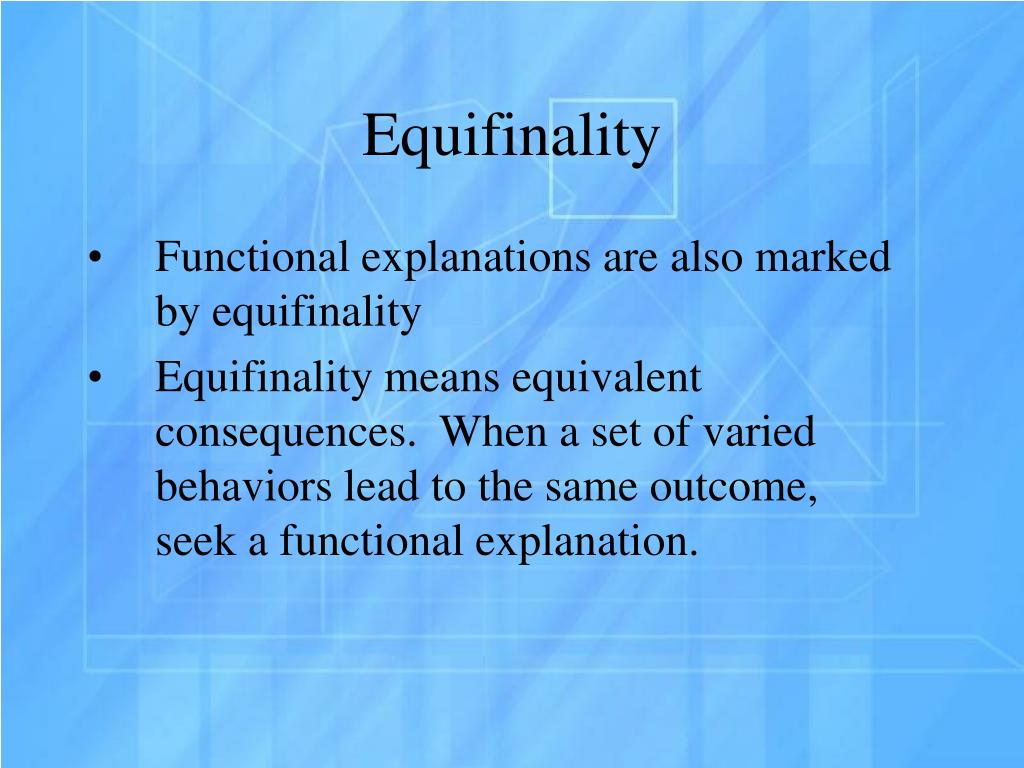 Equifinality

• Functional explanations are also marked by equifinality

• Equifinality means equivalent consequences. When a set of varied behaviors lead to the same outcome, seek a functional explanation.